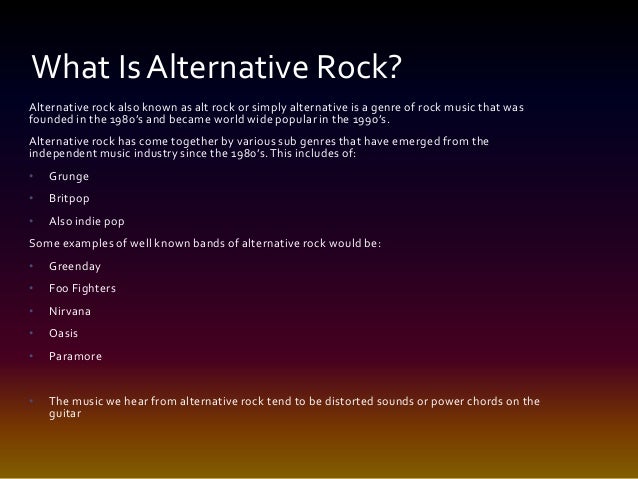 What Is Alternative Rock?

Alternative rock also known as alt rock or simply alternative is a genre of rock music that was founded in the 1980's and became world wide popular in the 1990's.

Alternative rock has come together by various sub genres that have emerged from the independent music industry since the 1980's. This includes of:

• Grunge
• Britpop
• Also indie pop

Some examples of well known bands of alternative rock would be:

• Greenday
• Foo Fighters
• Nirvana
• Oasis
• Paramore

• The music we hear from alternative rock tend to be distorted sounds or power chords on the guitar